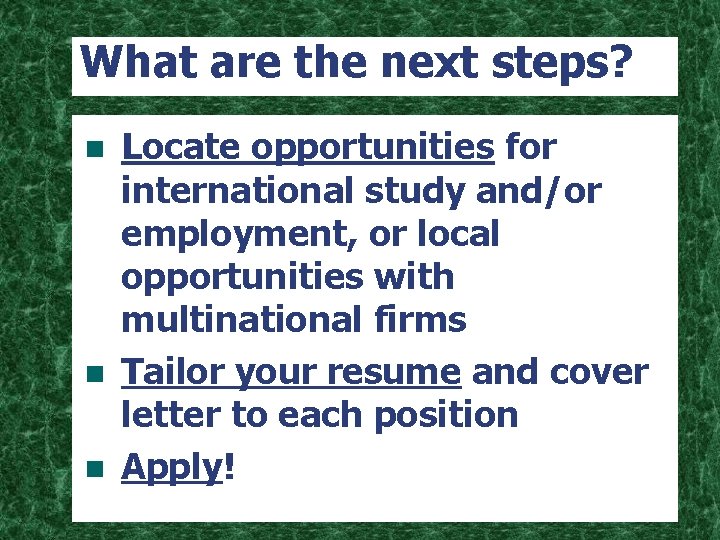 What are the next steps?

- Locate opportunities for international study and/or employment, or local opportunities with multinational firms
- Tailor your resume and cover letter to each position
- Apply!